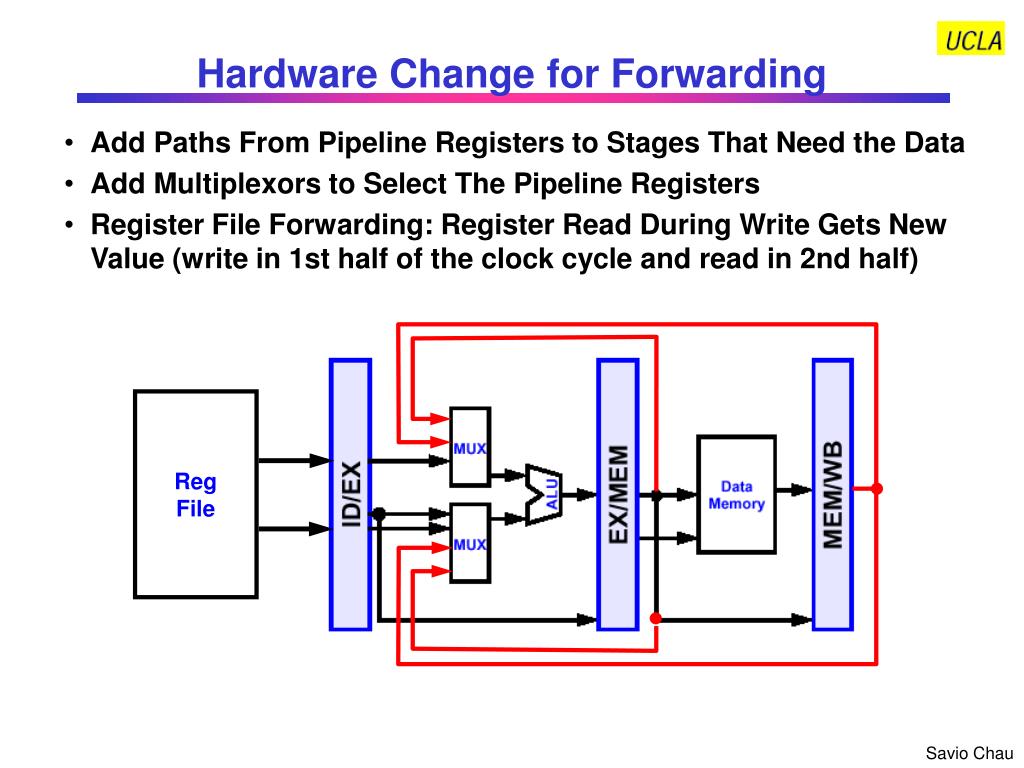 UCLA

Hardware Change for Forwarding

• Add Paths From Pipeline Registers to Stages That Need the Data
• Add Multiplexors to Select The Pipeline Registers
• Register File Forwarding: Register Read During Write Gets New Value (write in 1st half of the clock cycle and read in 2nd half)

Reg File

ID/EX

MUX

MUX

ALU

EX/MEM

Data Memory

MEM/WB

Savio Chau